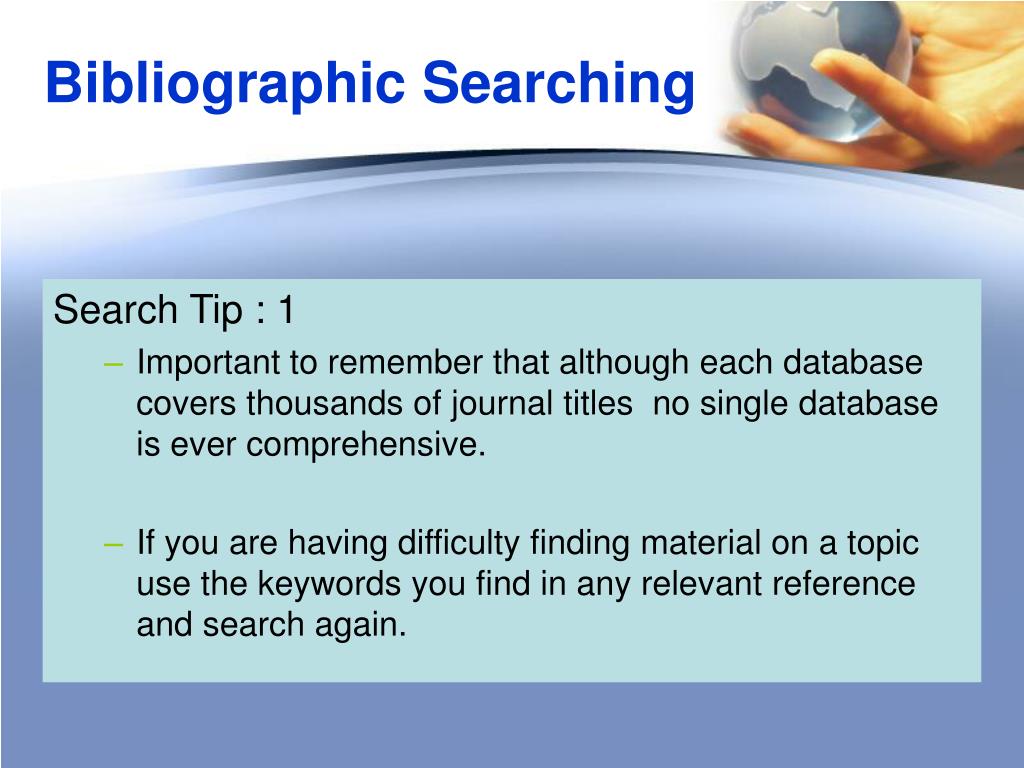 Bibliographic Searching

Search Tip : 1

– Important to remember that although each database covers thousands of journal titles  no single database is ever comprehensive.

– If you are having difficulty finding material on a topic use the keywords you find in any relevant reference and search again.